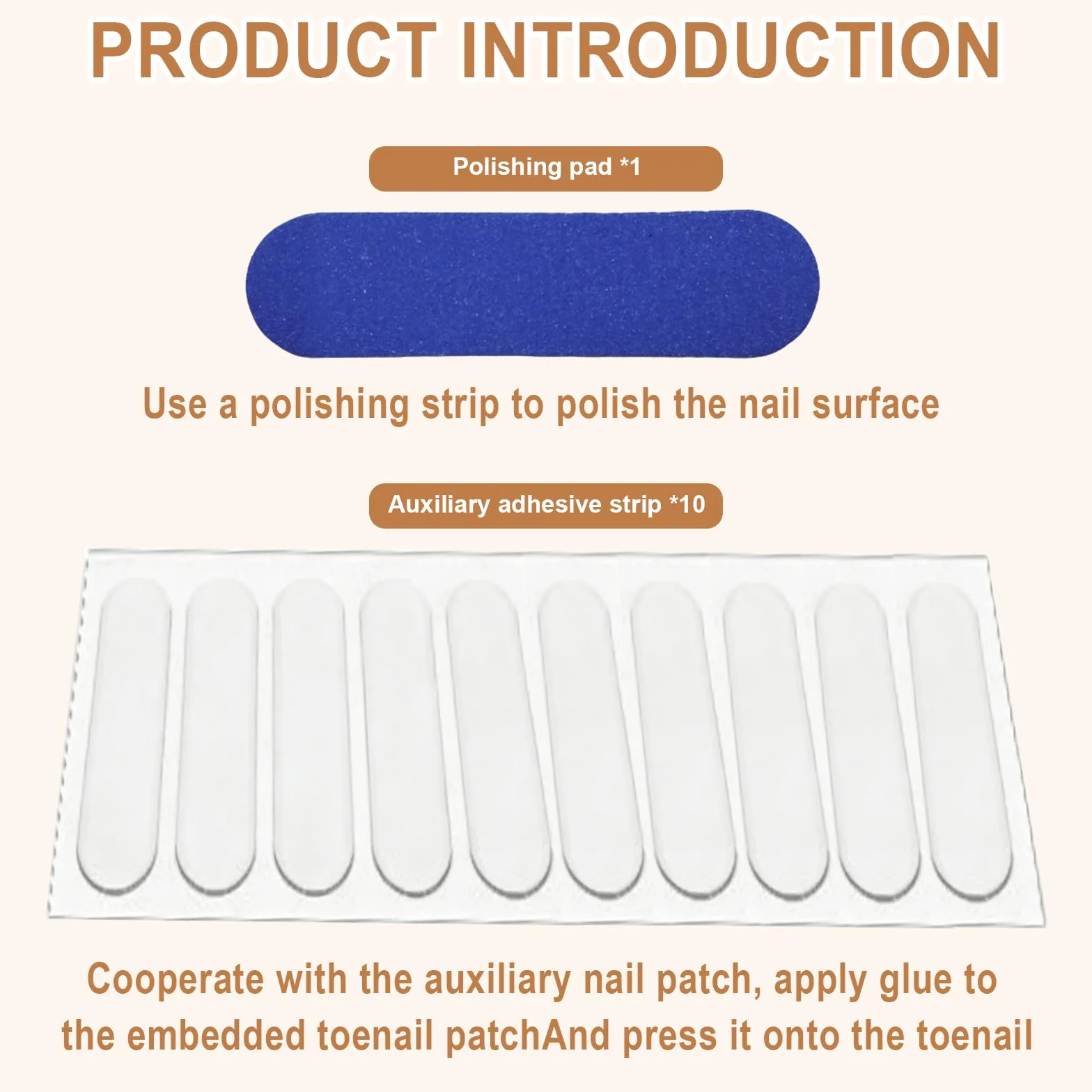 PRODUCT INTRODUCTION

Polishing pad *1

Use a polishing strip to polish the nail surface

Auxiliary adhesive strip *10

Cooperate with the auxiliary nail patch, apply glue to the embedded toenail patchAnd press it onto the toenail